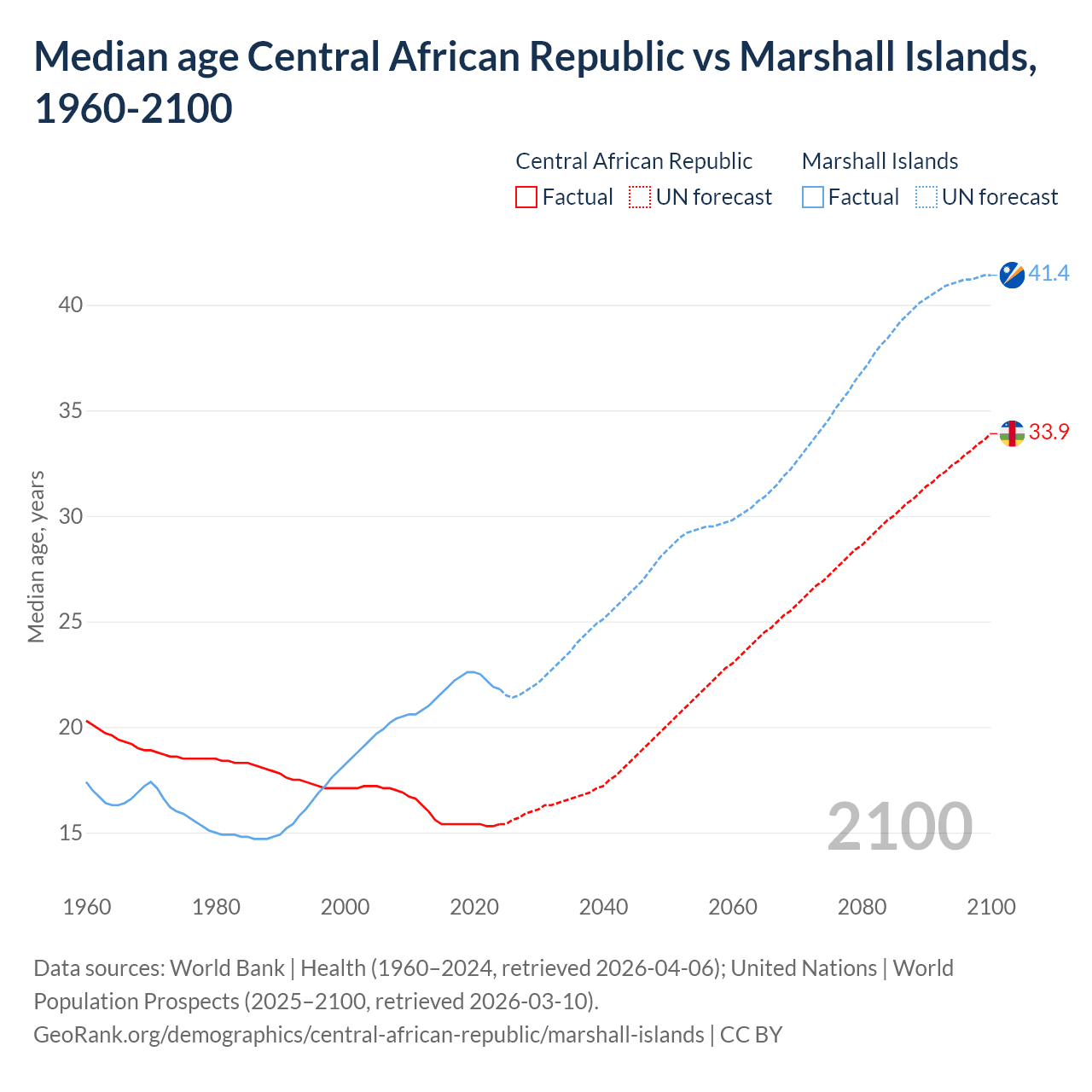 Median age Central African Republic vs Marshall Islands, 1960-2100

Central African Republic
Factual
UN forecast

Marshall Islands
Factual
UN forecast

Median age, years

40
35
30
25
20
15

41.4
33.9

2100

1960
1980
2000
2020
2040
2060
2080
2100

Data sources: World Bank | Health (1960–2024, retrieved 2026-04-06); United Nations | World Population Prospects (2025–2100, retrieved 2026-03-10).
GeoRank.org/demographics/central-african-republic/marshall-islands | CC BY